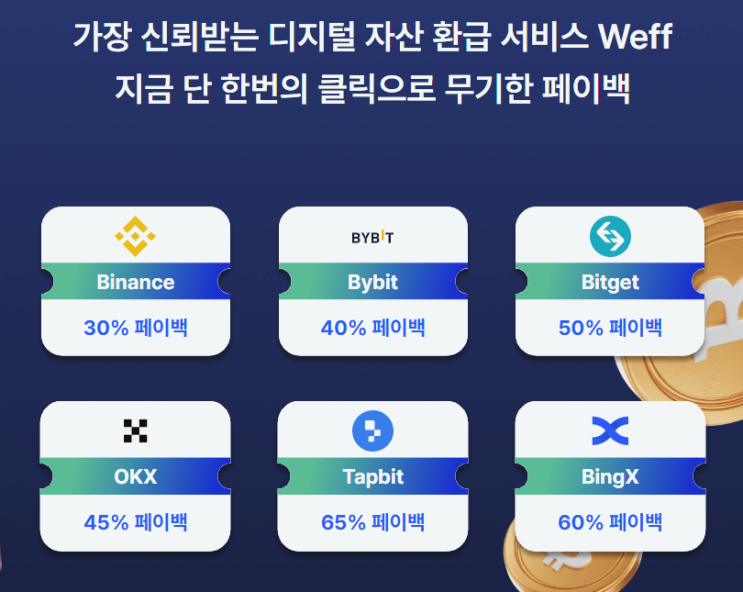 가장 신뢰받는 디지털 자산 환급 서비스 Weff
지금 단 한번의 클릭으로 무기한 페이백

Binance
30% 페이백

BYBIT
Bybit
40% 페이백

Bitget
50% 페이백

OKX
45% 페이백

Tapbit
65% 페이백

BingX
60% 페이백